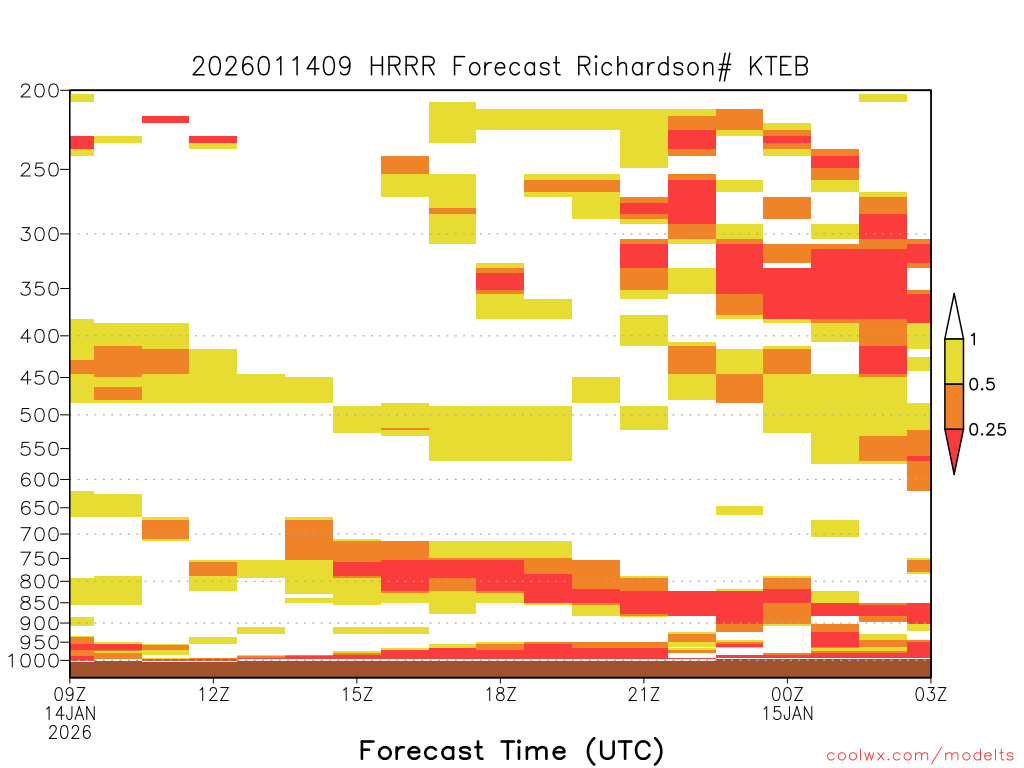 2026011409 HRRR Forecast Richardson# KTEB

200
250
300
350
400
450
500
550
600
650
700
750
800
850
900
950
1000

1
0.5
0.25

09Z
14JAN
2026
12Z
15Z
18Z
21Z
00Z
15JAN
03Z

Forecast Time (UTC)

coolwx.com/modelts